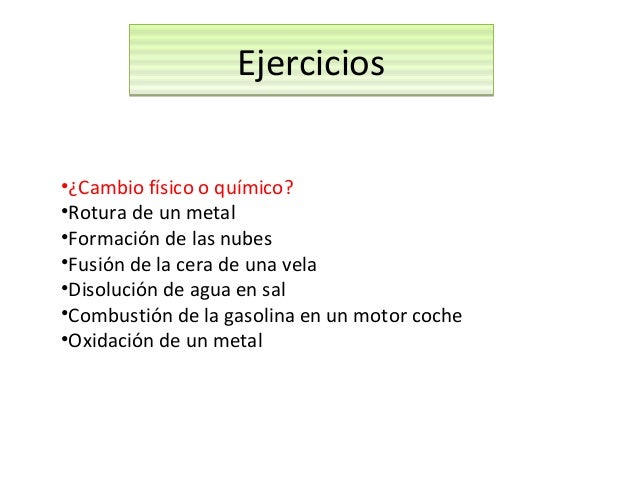 Ejercicios

•¿Cambio físico o químico?
•Rotura de un metal
•Formación de las nubes
•Fusión de la cera de una vela
•Disolución de agua en sal
•Combustión de la gasolina en un motor coche
•Oxidación de un metal